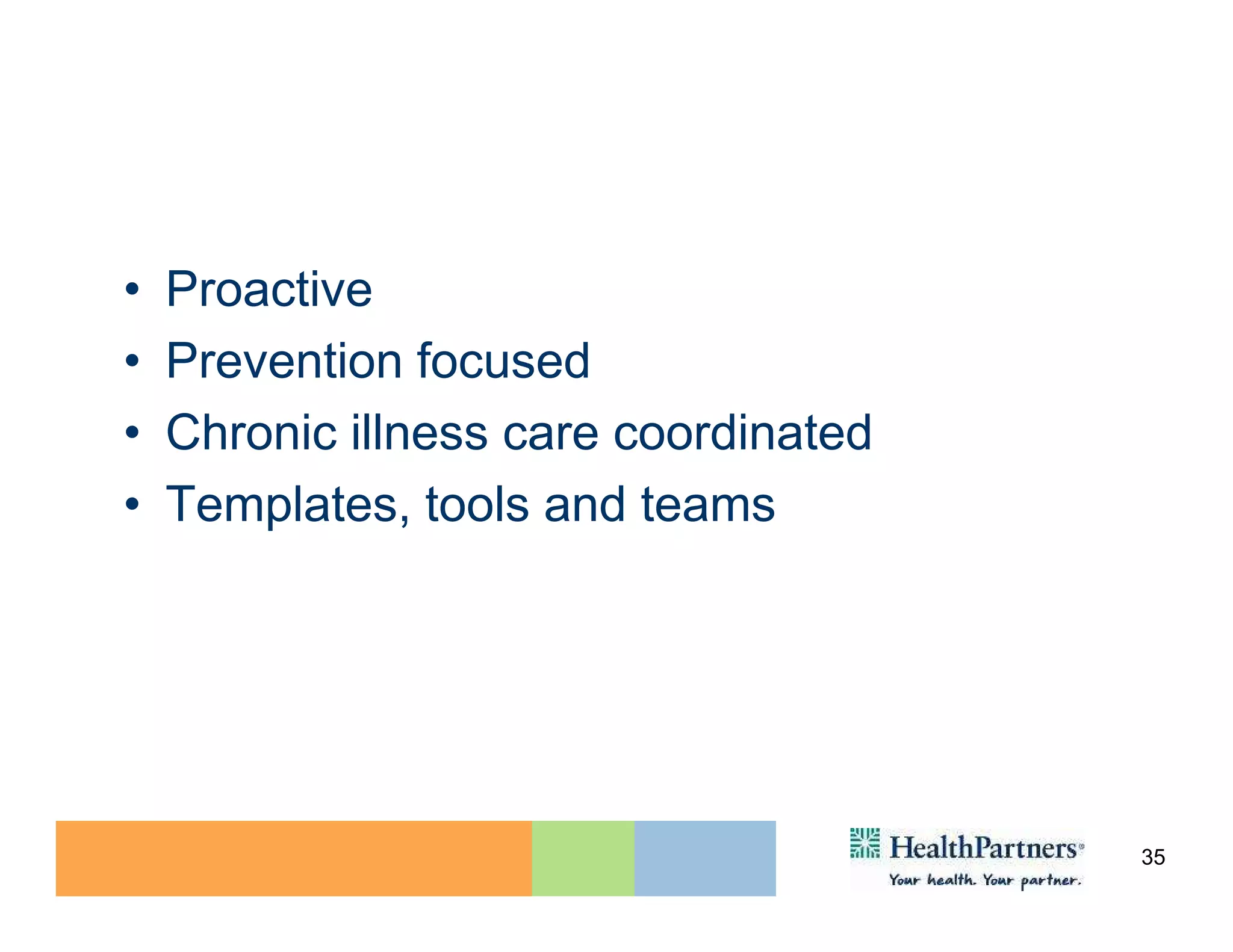 • Proactive
• Prevention focused
• Chronic illness care coordinated
• Templates, tools and teams

HealthPartners®
Your health. Your partner.

35